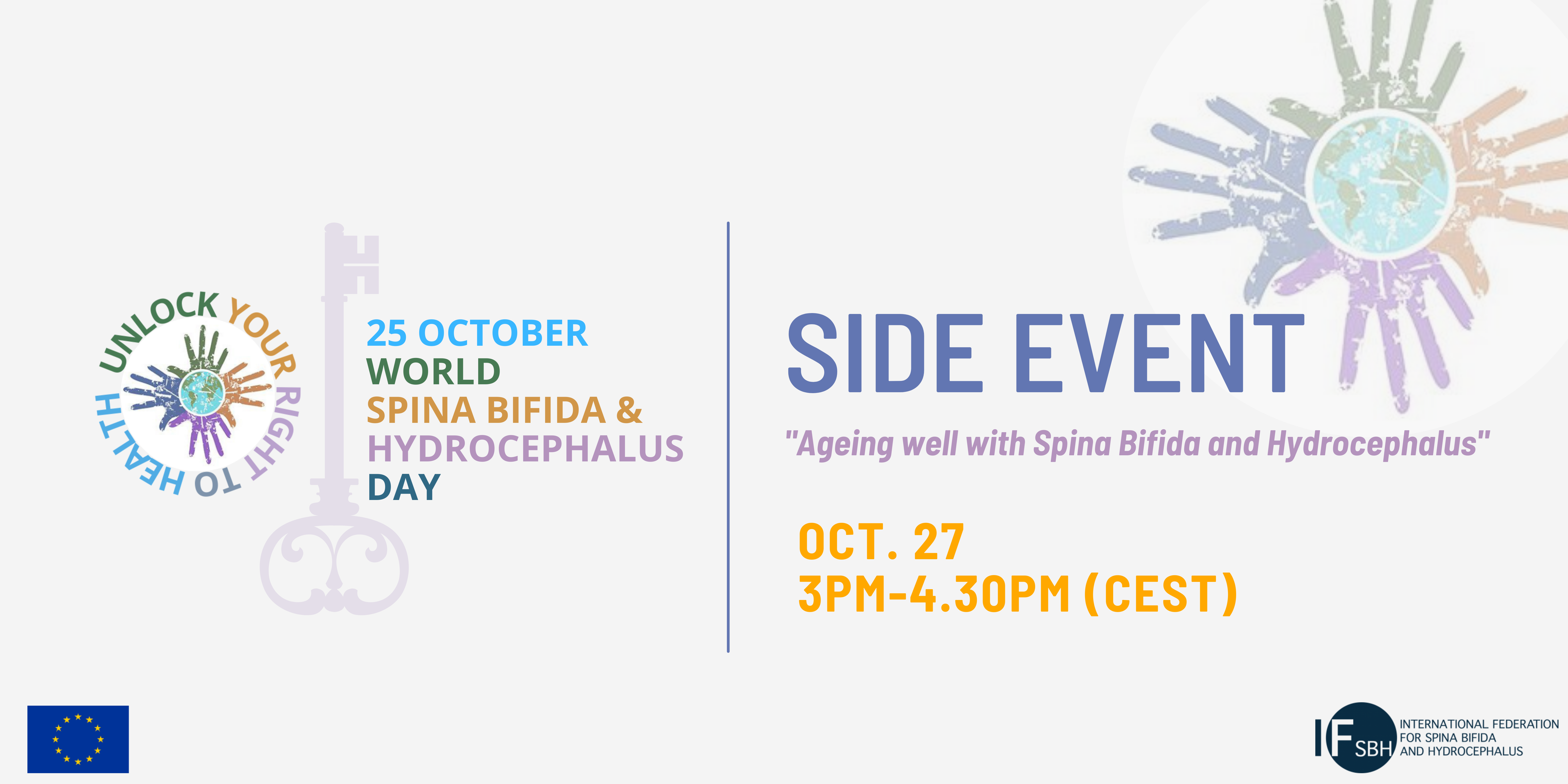 UNLOCK YOUR RIGHT TO HEALTH

25 OCTOBER
WORLD
SPINA BIFIDA &
HYDROCEPHALUS
DAY

SIDE EVENT

"Ageing well with Spina Bifida and Hydrocephalus"

OCT. 27
3PM-4.30PM (CEST)

IF SBH INTERNATIONAL FEDERATION FOR SPINA BIFIDA AND HYDROCEPHALUS